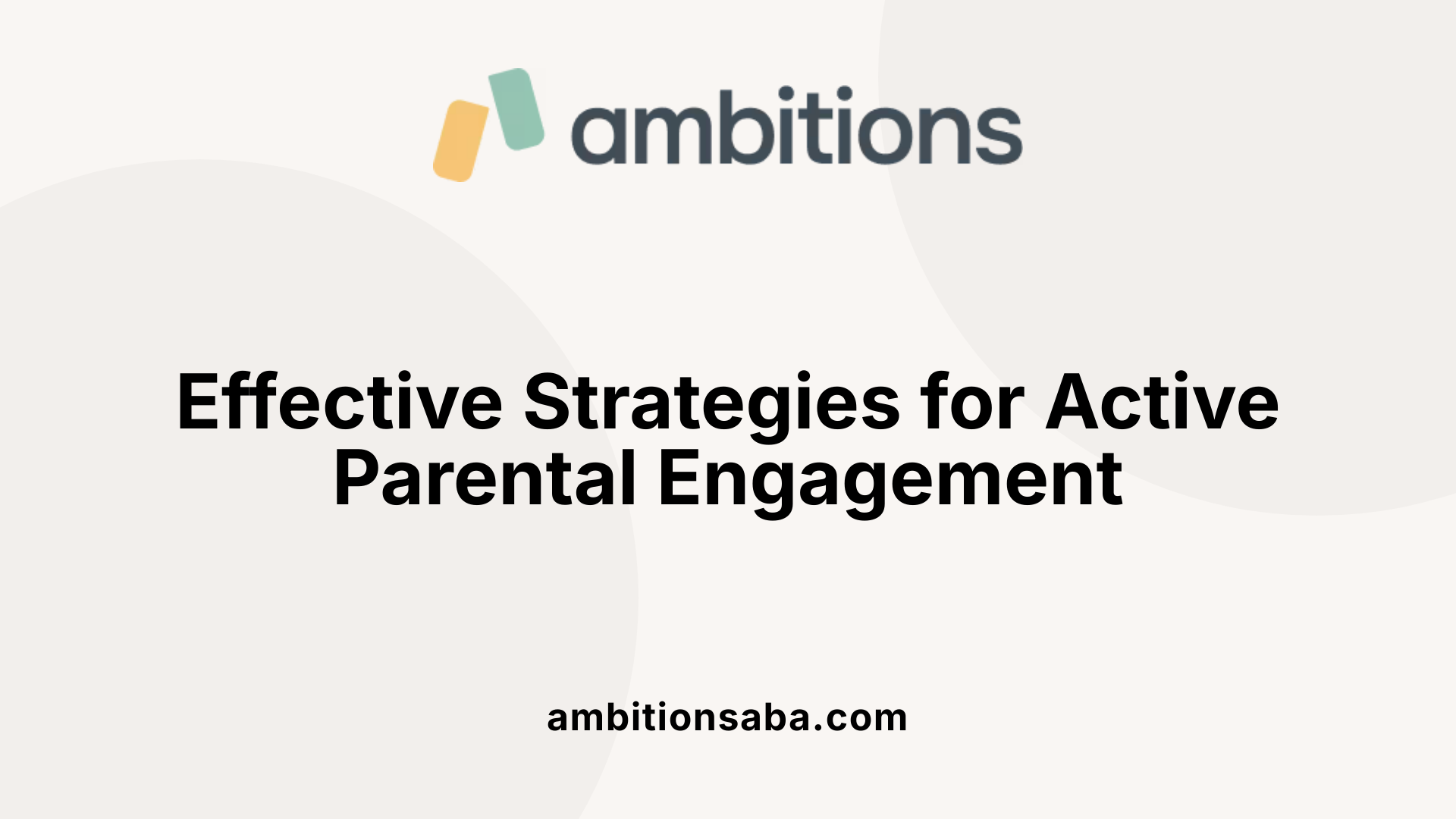 ambitions

Effective Strategies for Active Parental Engagement

ambitionsaba.com